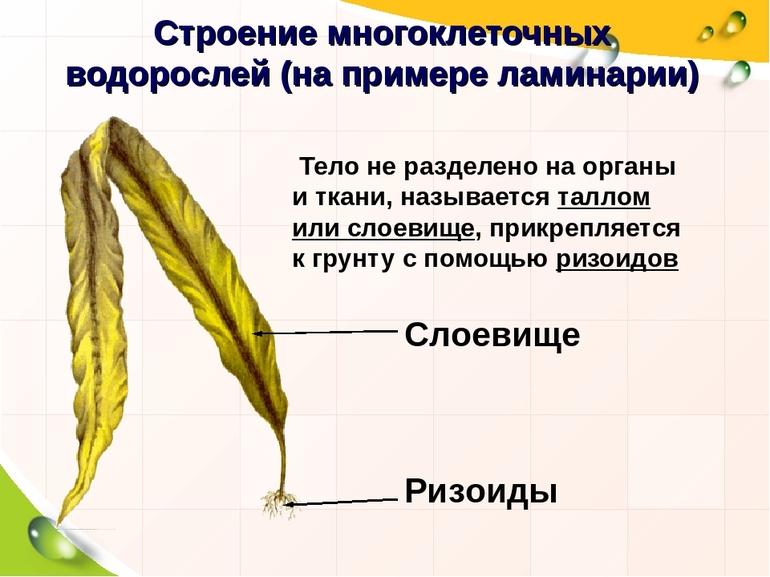 Строение многоклеточных водорослей (на примере ламинарии)

Тело не разделено на органы и ткани, называется таллом или слоевище, прикрепляется к грунту с помощью ризоидов

Слоевище

Ризоиды